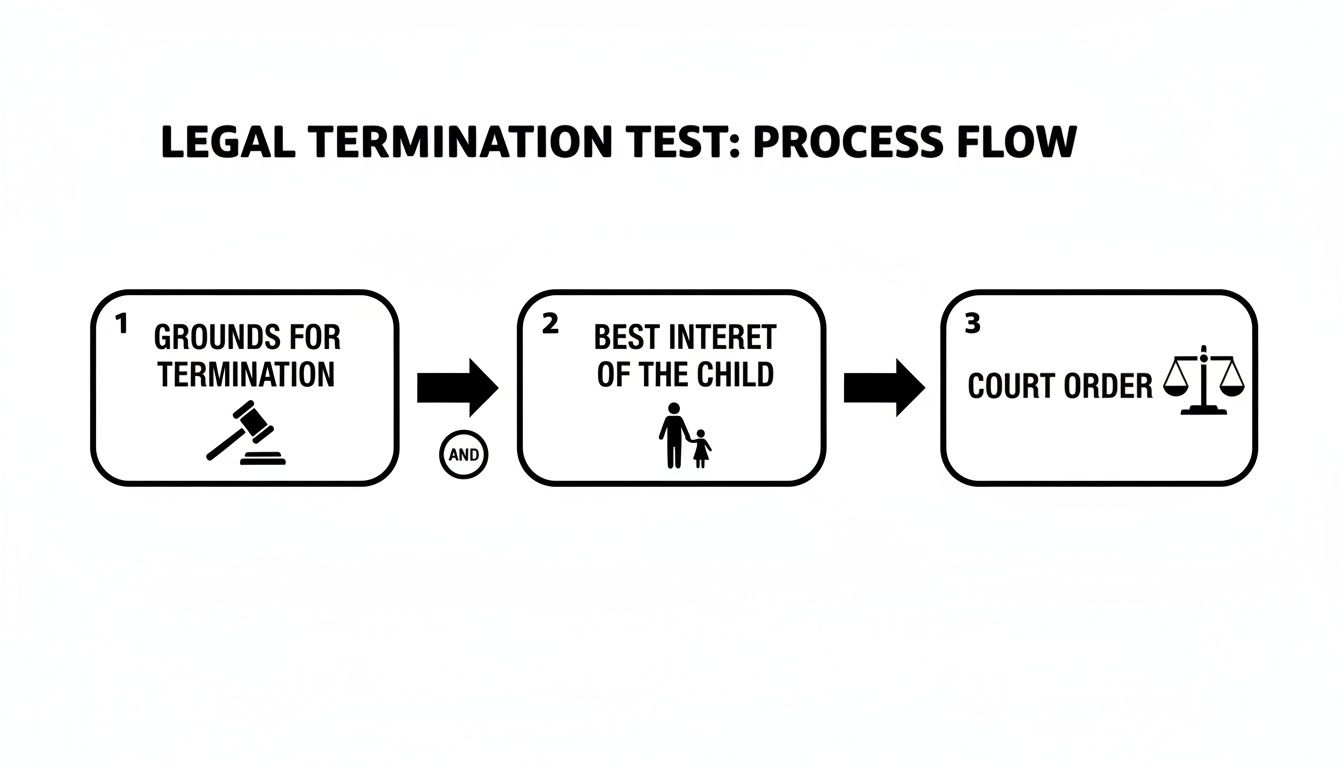 LEGAL TERMINATION TEST: PROCESS FLOW

1 GROUNDS FOR TERMINATION

AND

2 BEST INTERET OF THE CHILD

3 COURT ORDER